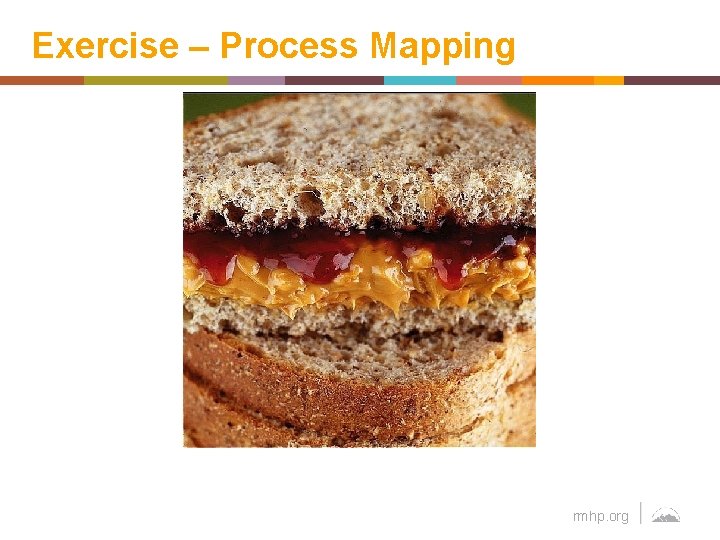 Exercise – Process Mapping

mhp.org